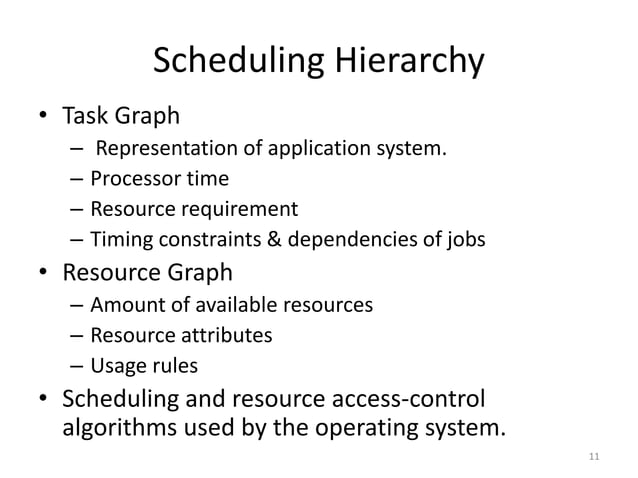 Scheduling Hierarchy

• Task Graph
  – Representation of application system.
  – Processor time
  – Resource requirement
  – Timing constraints & dependencies of jobs
• Resource Graph
  – Amount of available resources
  – Resource attributes
  – Usage rules
• Scheduling and resource access-control algorithms used by the operating system.

11